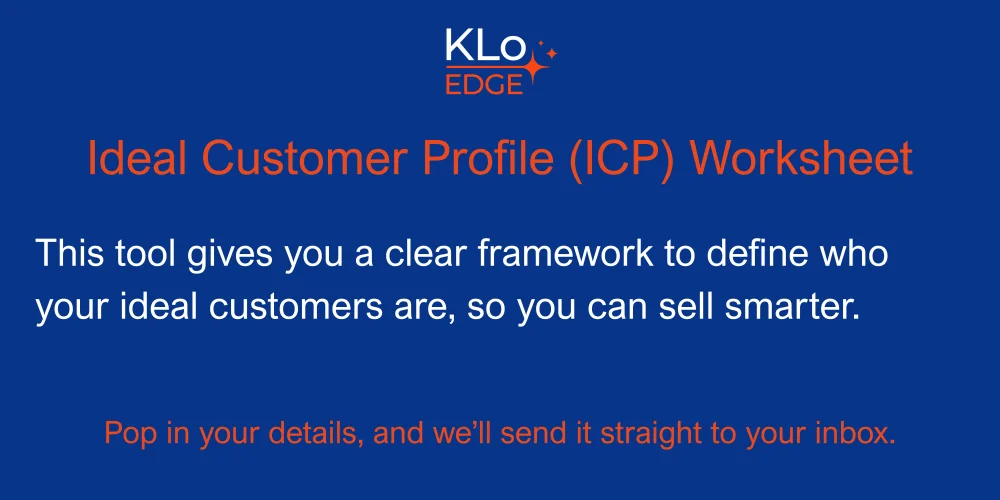 KLo
EDGE

Ideal Customer Profile (ICP) Worksheet

This tool gives you a clear framework to define who your ideal customers are, so you can sell smarter.

Pop in your details, and we'll send it straight to your inbox.